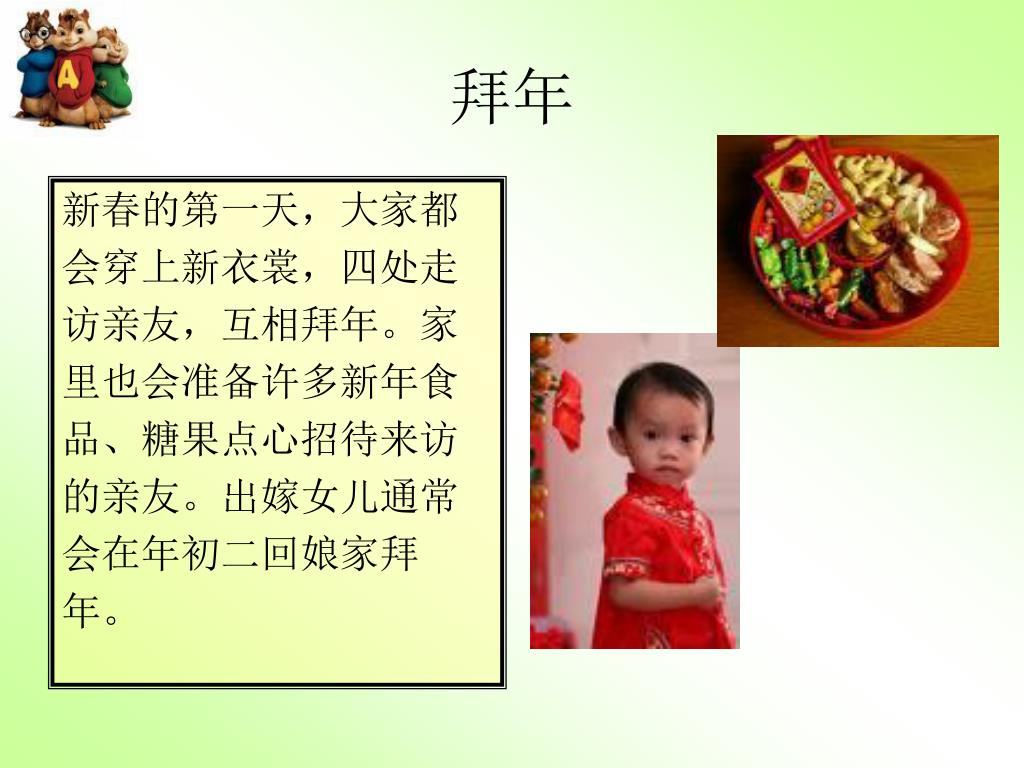 拜年

新春的第一天，大家都会穿上新衣裳，四处走访亲友，互相拜年。家里也会准备许多新年食品、糖果点心招待来访的亲友。出嫁女儿通常会在年初二回娘家拜年。